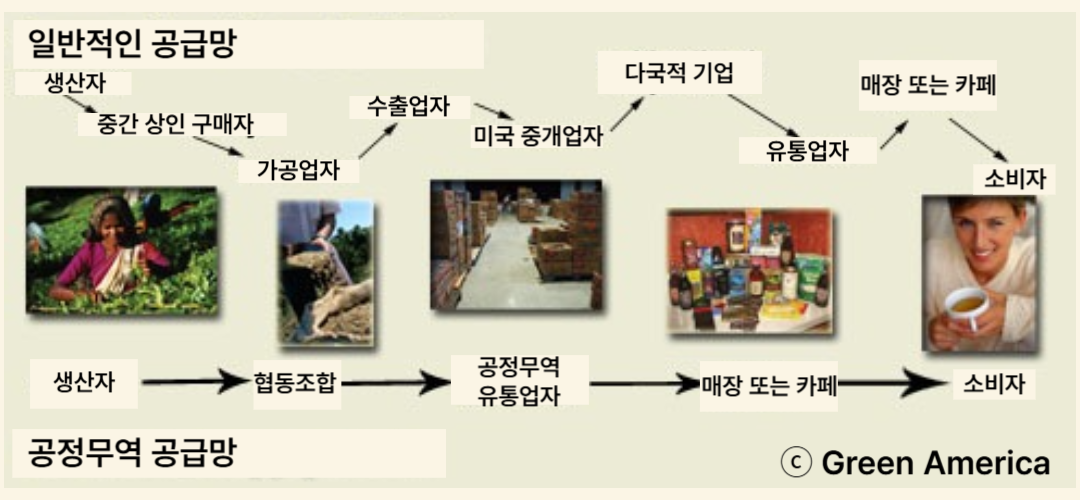 일반적인 공급망

생산자
중간 상인 구매자
가공업자
수출업자
미국 중개업자
다국적 기업
유통업자
매장 또는 카페
소비자

생산자
협동조합
공정무역 유통업자
매장 또는 카페
소비자

공정무역 공급망

ⓒ Green America